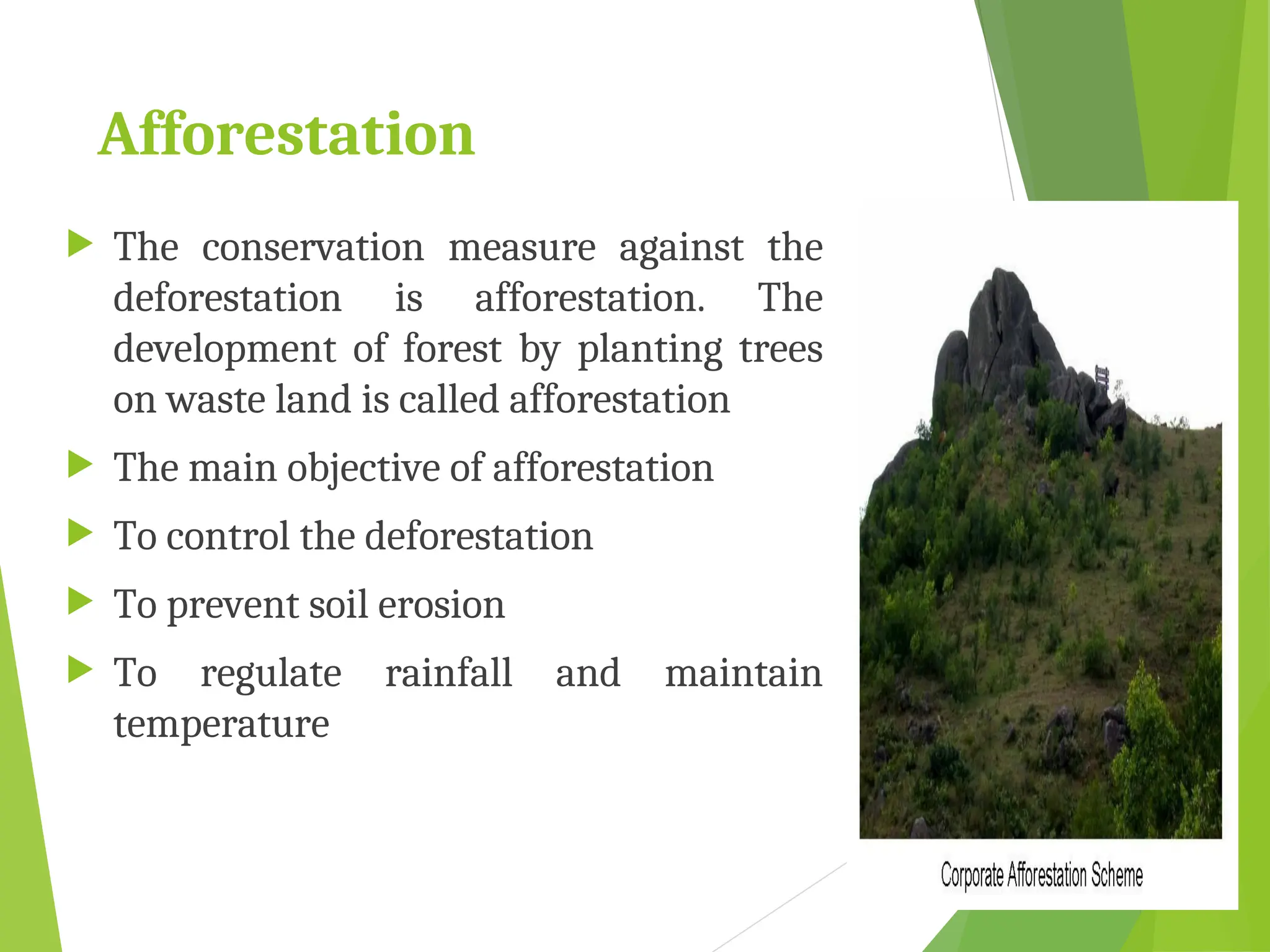 Afforestation

The conservation measure against the deforestation is afforestation. The development of forest by planting trees on waste land is called afforestation

The main objective of afforestation

To control the deforestation

To prevent soil erosion

To regulate rainfall and maintain temperature

Corporate Afforestation Scheme